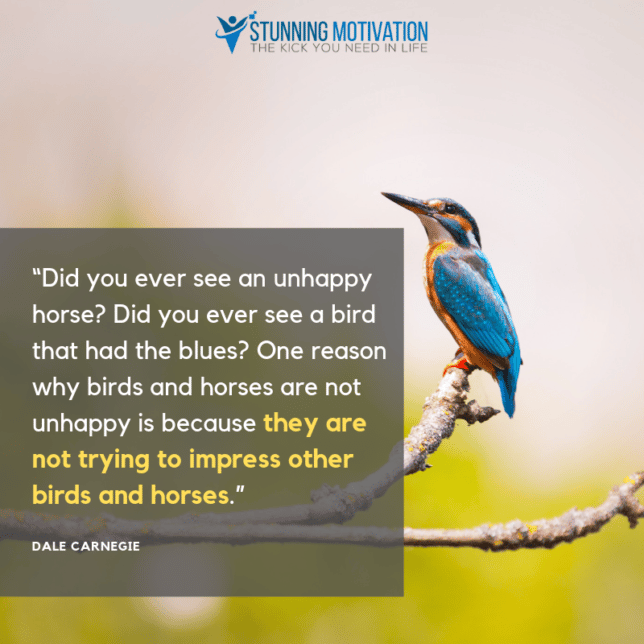 STUNNING MOTIVATION
THE KICK YOU NEED IN LIFE

“Did you ever see an unhappy horse? Did you ever see a bird that had the blues? One reason why birds and horses are not unhappy is because they are not trying to impress other birds and horses.”

DALE CARNEGIE